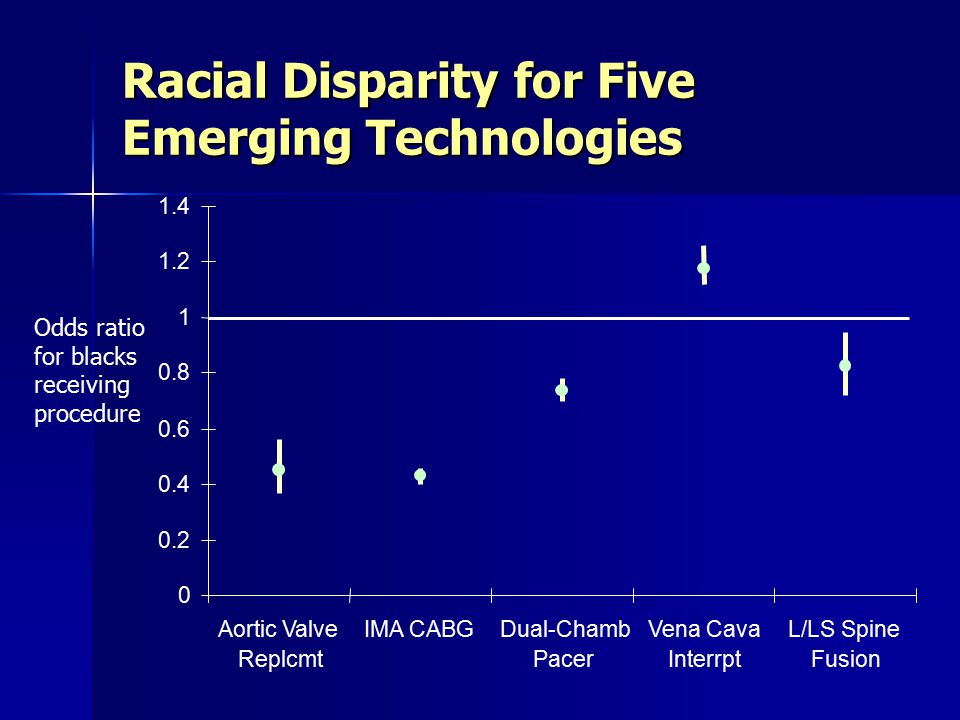 Racial Disparity for Five Emerging Technologies

Odds ratio for blacks receiving procedure

1.4
1.2
1
0.8
0.6
0.4
0.2
0

Aortic Valve Replcmt
IMA CABG
Dual-Chamb Pacer
Vena Cava Interrpt
L/LS Spine Fusion